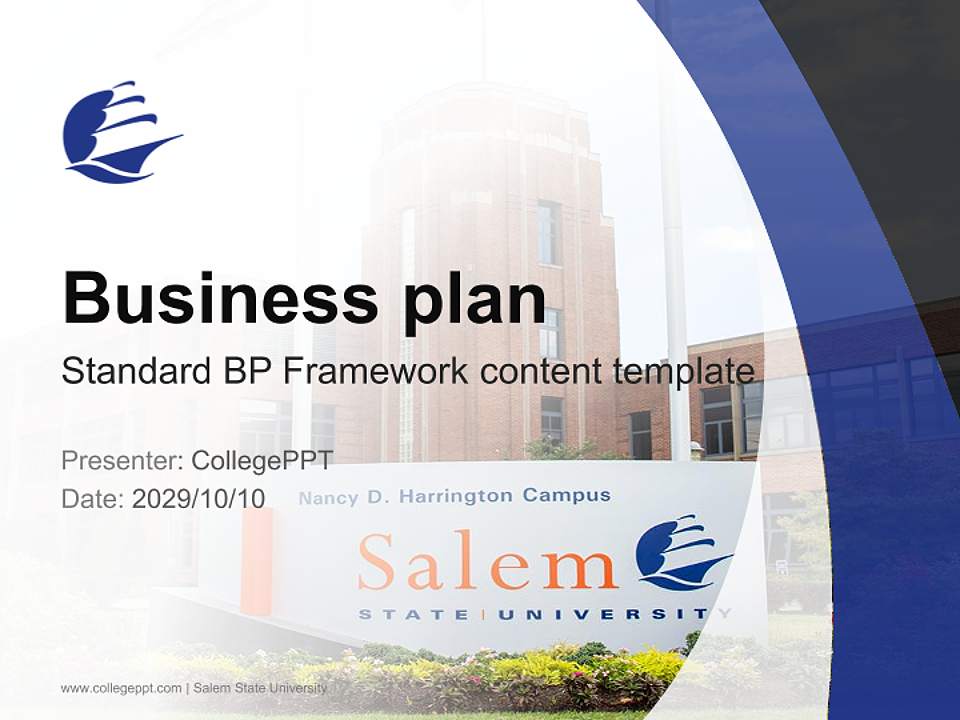 Business plan

Standard BP Framework content template

Presenter: CollegePPT
Date: 2029/10/10

Nancy D. Harrington Campus

Salem

STATE | UNIVERSITY

www.collegeppt.com | Salem State University